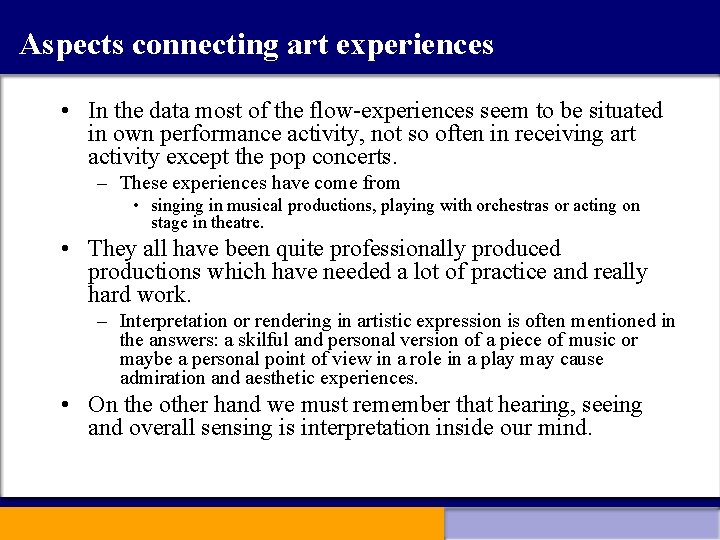 Aspects connecting art experiences

• In the data most of the flow-experiences seem to be situated in own performance activity, not so often in receiving art activity except the pop concerts.
– These experiences have come from
• singing in musical productions, playing with orchestras or acting on stage in theatre.
• They all have been quite professionally produced productions which have needed a lot of practice and really hard work.
– Interpretation or rendering in artistic expression is often mentioned in the answers: a skilful and personal version of a piece of music or maybe a personal point of view in a role in a play may cause admiration and aesthetic experiences.
• On the other hand we must remember that hearing, seeing and overall sensing is interpretation inside our mind.